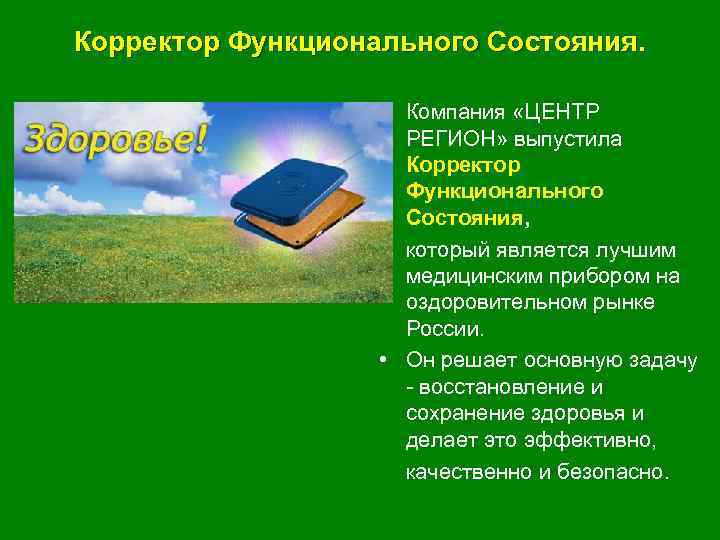 Корректор Функционального Состояния.

Здоровье!

Компания «ЦЕНТР РЕГИОН» выпустила Корректор Функционального Состояния,

который является лучшим медицинским прибором на оздоровительном рынке России.

• Он решает основную задачу - восстановление и сохранение здоровья и делает это эффективно,

качественно и безопасно.